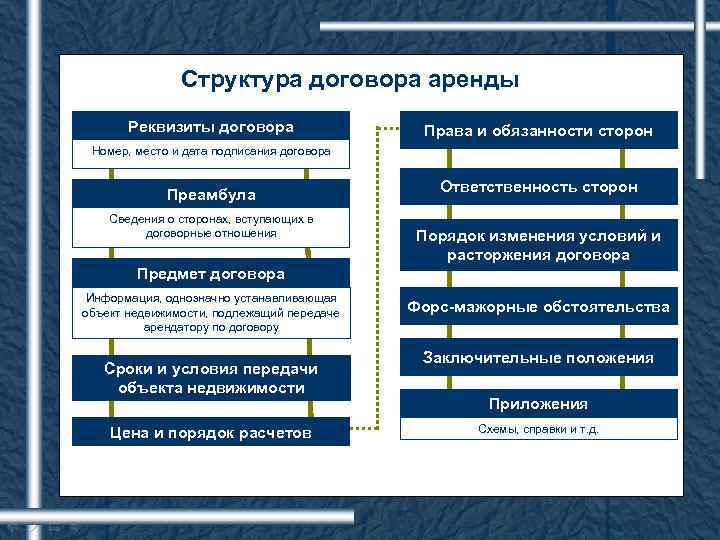 Структура договора аренды

Реквизиты договора
Номер, место и дата подписания договора

Преамбула
Сведения о сторонах, вступающих в договорные отношения

Предмет договора
Информация, однозначно устанавливающая объект недвижимости, подлежащий передаче арендатору по договору

Сроки и условия передачи объекта недвижимости

Цена и порядок расчетов

Права и обязанности сторон

Ответственность сторон

Порядок изменения условий и расторжения договора

Форс-мажорные обстоятельства

Заключительные положения

Приложения
Схемы, справки и т.д.